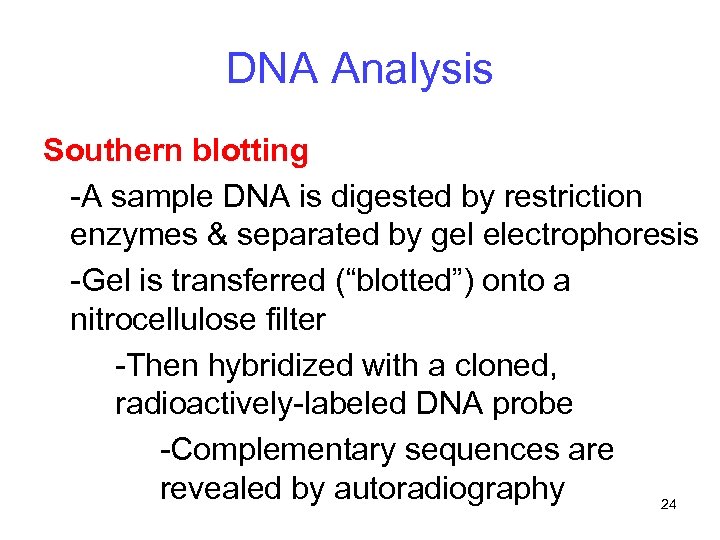 DNA Analysis

Southern blotting

-A sample DNA is digested by restriction enzymes & separated by gel electrophoresis

-Gel is transferred (“blotted”) onto a nitrocellulose filter

-Then hybridized with a cloned, radioactively-labeled DNA probe

-Complementary sequences are revealed by autoradiography

24